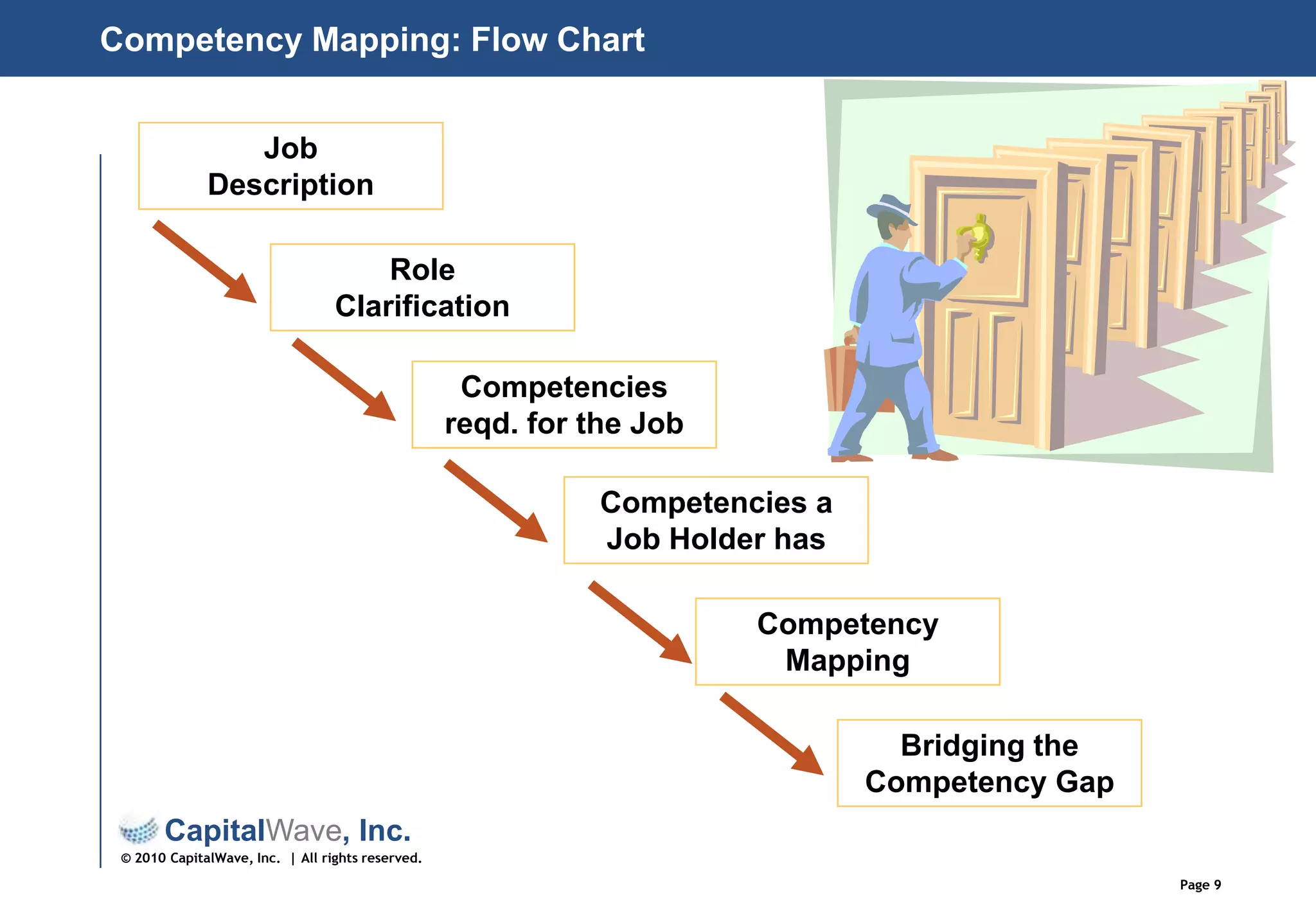 Competency Mapping: Flow Chart

Job Description

Role Clarification

Competencies reqd. for the Job

Competencies a Job Holder has

Competency Mapping

Bridging the Competency Gap

CapitalWave, Inc.

© 2010 CapitalWave, Inc. | All rights reserved.

Page 9